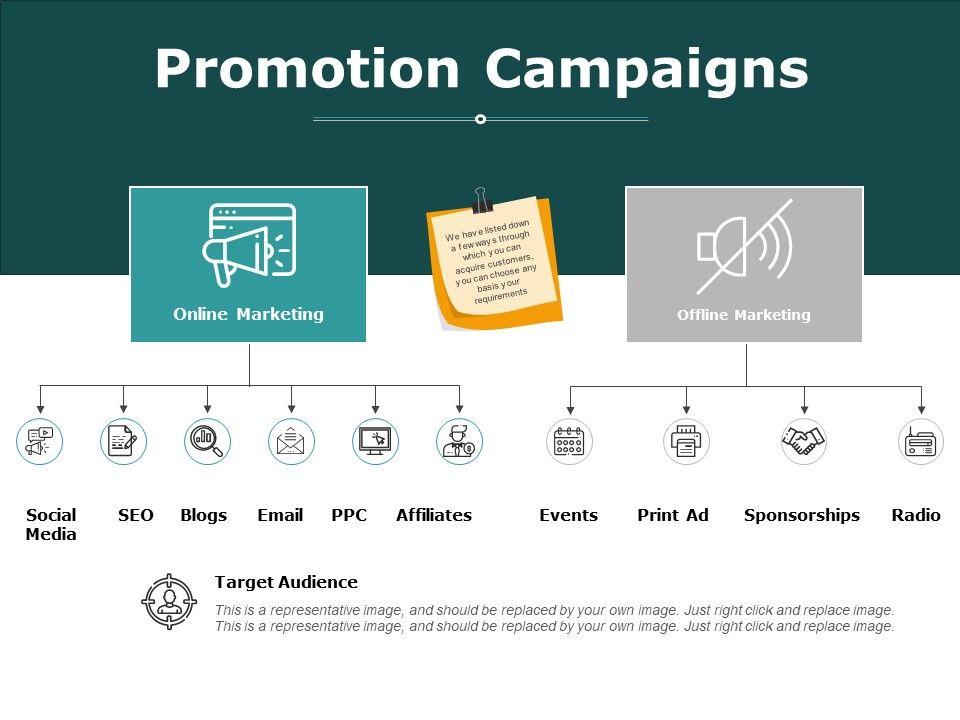 Promotion Campaigns

Online Marketing

We have listed down a few ways through which you can acquire customers, you can choose any basis your requirements

Offline Marketing

Social Media

SEO

Blogs

Email

PPC

Affiliates

Events

Print Ad

Sponsorships

Radio

Target Audience

This is a representative image, and should be replaced by your own image. Just right click and replace image. This is a representative image, and should be replaced by your own image. Just right click and replace image.